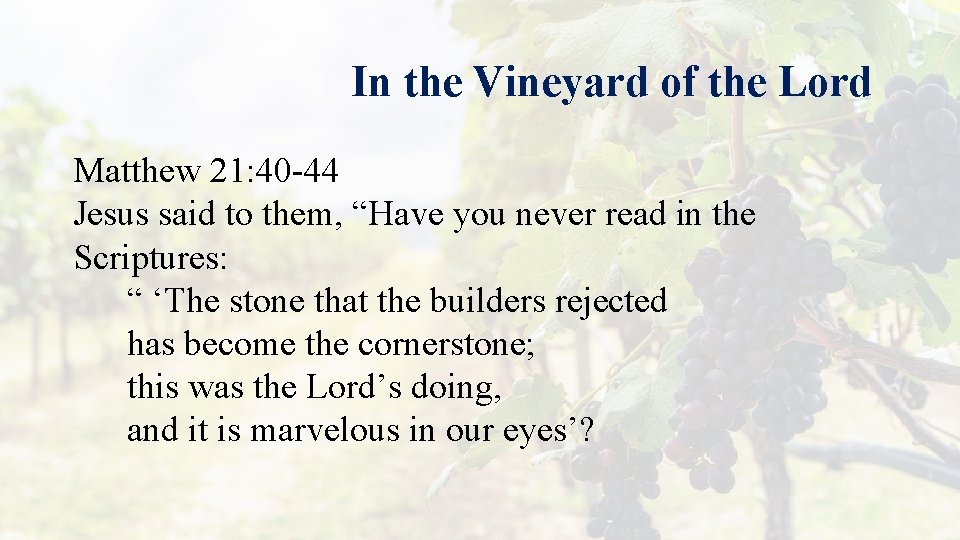 In the Vineyard of the Lord

Matthew 21:40-44
Jesus said to them, “Have you never read in the Scriptures:
“ ‘The stone that the builders rejected
has become the cornerstone;
this was the Lord’s doing,
and it is marvelous in our eyes’?